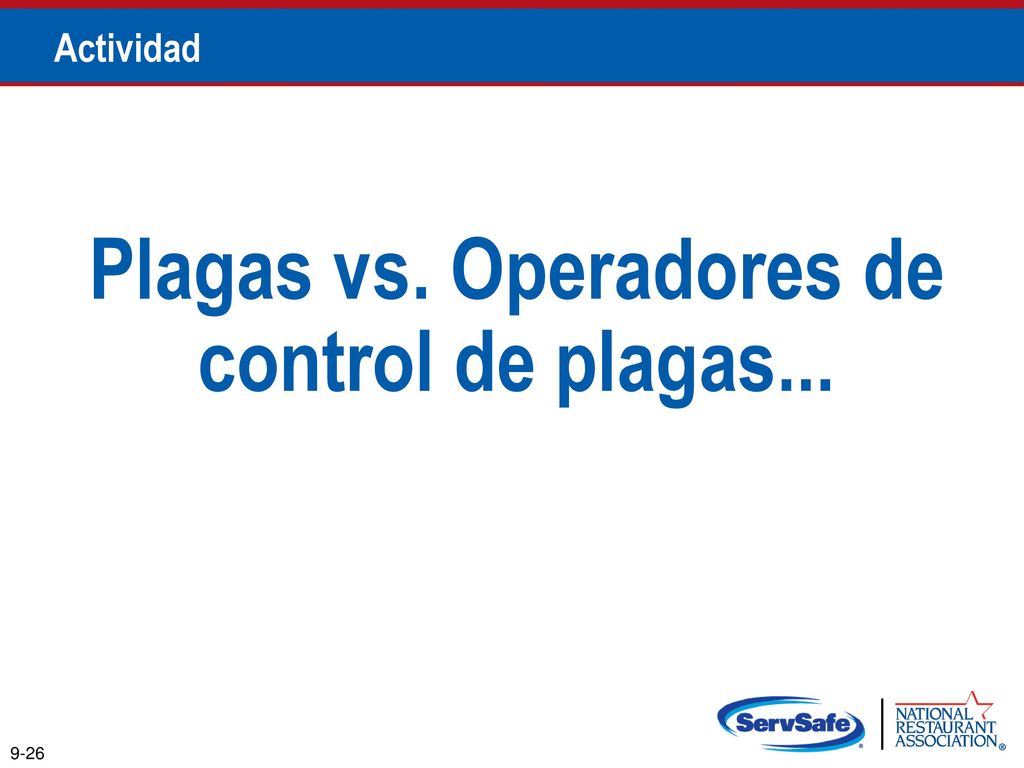 Actividad

Plagas vs. Operadores de control de plagas...

9-26

ServSafe®

NATIONAL RESTAURANT ASSOCIATION®